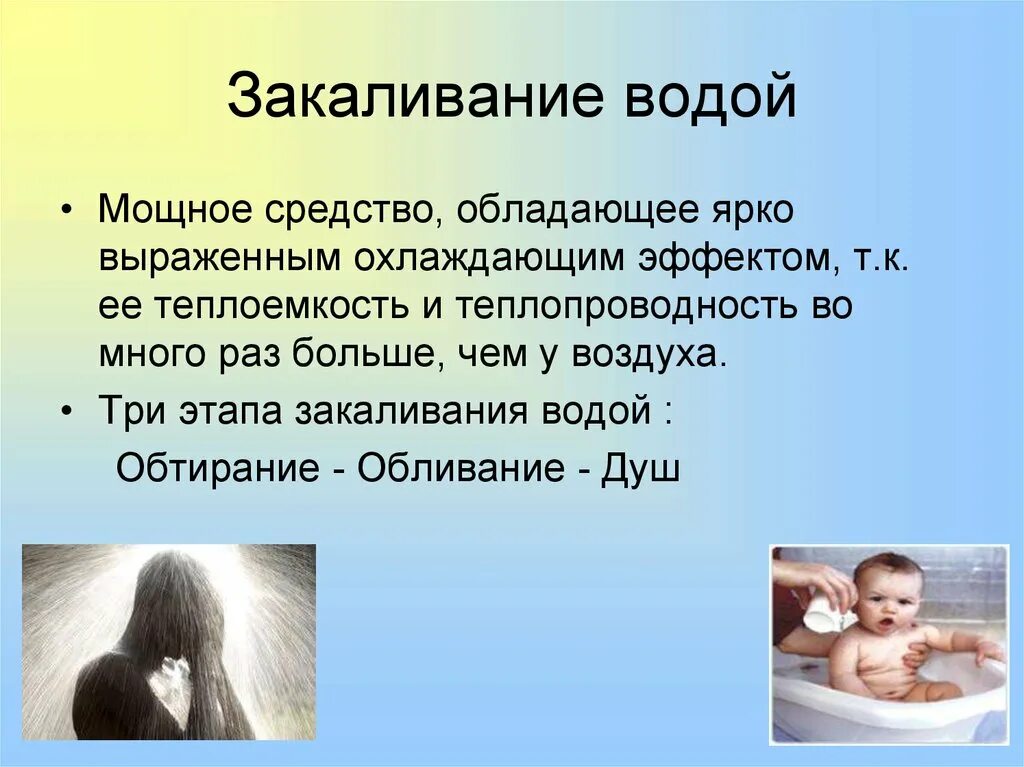 Закаливание водой

• Мощное средство, обладающее ярко выраженным охлаждающим эффектом, т.к. ее теплоемкость и теплопроводность во много раз больше, чем у воздуха.

• Три этапа закаливания водой :

Обтирание - Обливание - Душ